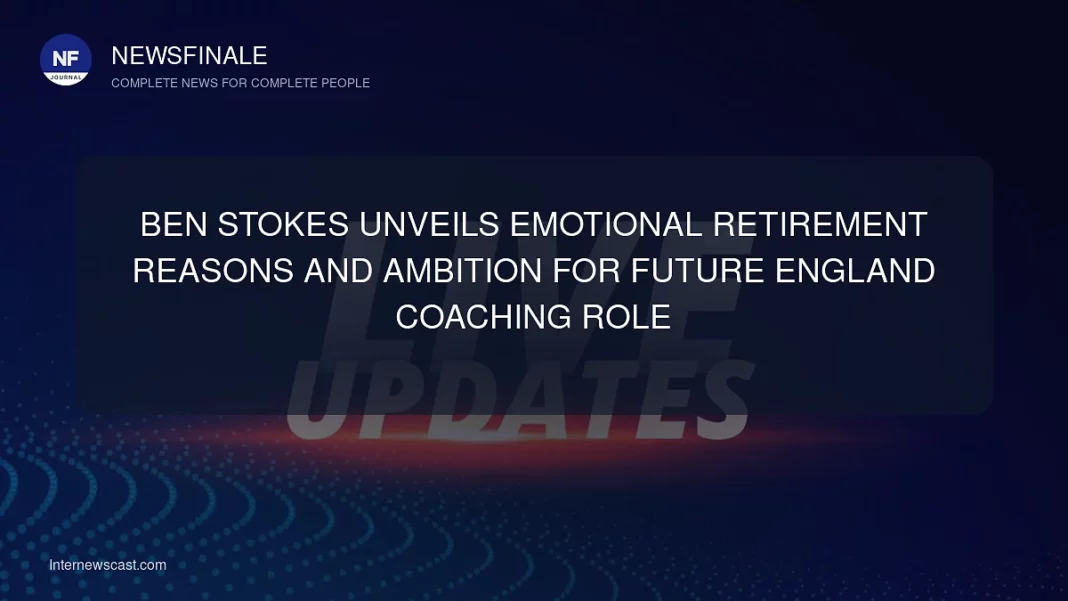 NF
JOURNAL

NEWSFINALE
COMPLETE NEWS FOR COMPLETE PEOPLE

BEN STOKES UNVEILS EMOTIONAL RETIREMENT REASONS AND AMBITION FOR FUTURE ENGLAND COACHING ROLE

LIVE
UPDATES

Internewscast.com